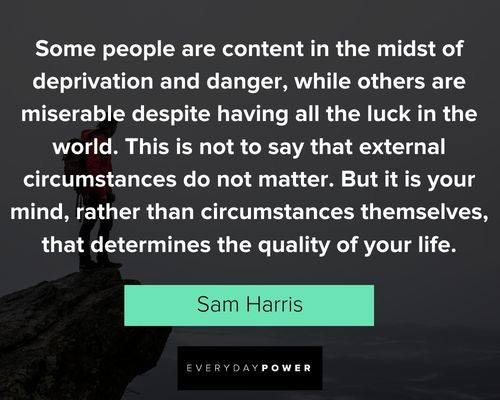 Some people are content in the midst of deprivation and danger, while others are miserable despite having all the luck in the world. This is not to say that external circumstances do not matter. But it is your mind, rather than circumstances themselves, that determines the quality of your life.

Sam Harris

EVERYDAYPOWER